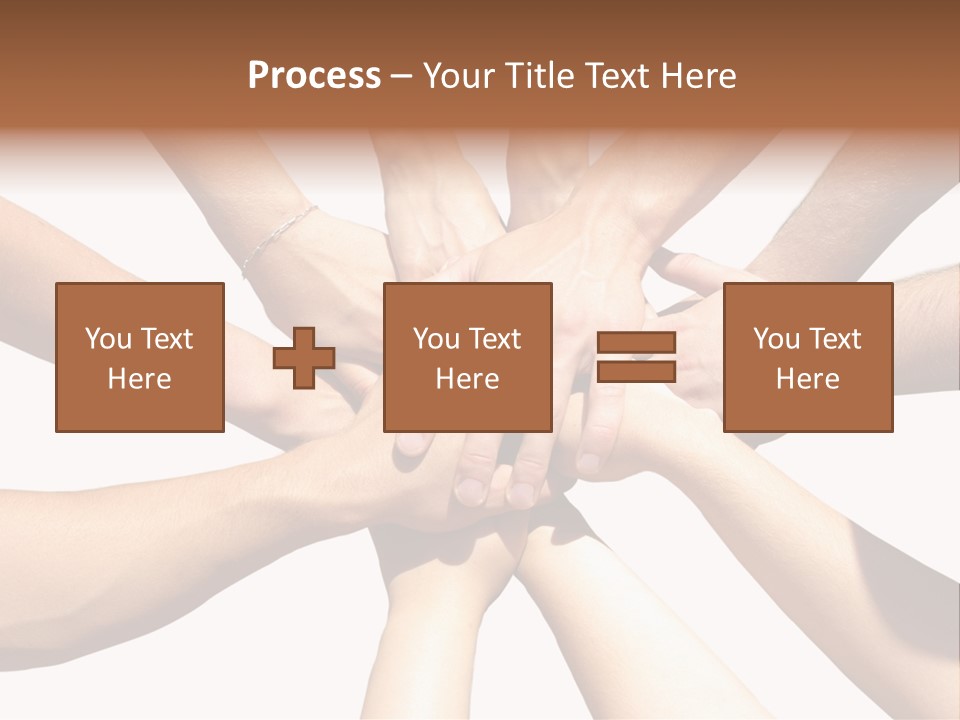 Process – Your Title Text Here

You Text Here

You Text Here

You Text Here